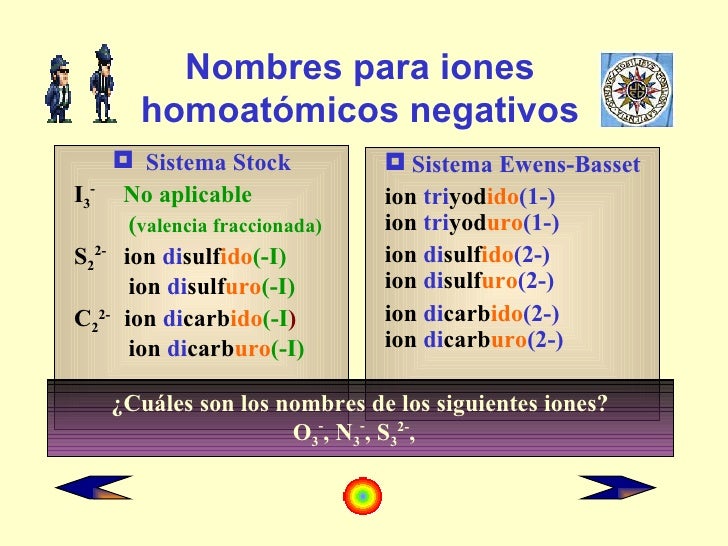 Nombres para iones homoatómicos negativos

Sistema Stock

$I_3^-$ No aplicable (valencia fraccionada)

$S_2^{2-}$ ion disulfido(-I)
ion disulfuro(-I)

$C_2^{2-}$ ion dicarbido(-I)
ion dicarburo(-I)

Sistema Ewens-Basset

ion triyodido(1-)
ion triyoduro(1-)

ion disulfido(2-)
ion disulfuro(2-)

ion dicarbido(2-)
ion dicarburo(2-)

¿Cuáles son los nombres de los siguientes iones?
$O_3^-$, $N_3^-$, $S_3^{2-}$,